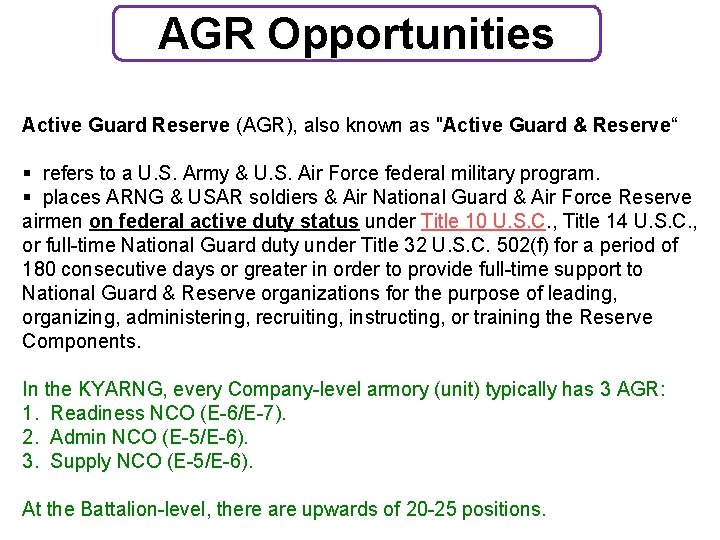 AGR Opportunities

Active Guard Reserve (AGR), also known as "Active Guard & Reserve“

▪ refers to a U.S. Army & U.S. Air Force federal military program.
▪ places ARNG & USAR soldiers & Air National Guard & Air Force Reserve airmen on federal active duty status under Title 10 U.S.C., Title 14 U.S.C., or full-time National Guard duty under Title 32 U.S.C. 502(f) for a period of 180 consecutive days or greater in order to provide full-time support to National Guard & Reserve organizations for the purpose of leading, organizing, administering, recruiting, instructing, or training the Reserve Components.

In the KYARNG, every Company-level armory (unit) typically has 3 AGR:
1. Readiness NCO (E-6/E-7).
2. Admin NCO (E-5/E-6).
3. Supply NCO (E-5/E-6).

At the Battalion-level, there are upwards of 20-25 positions.